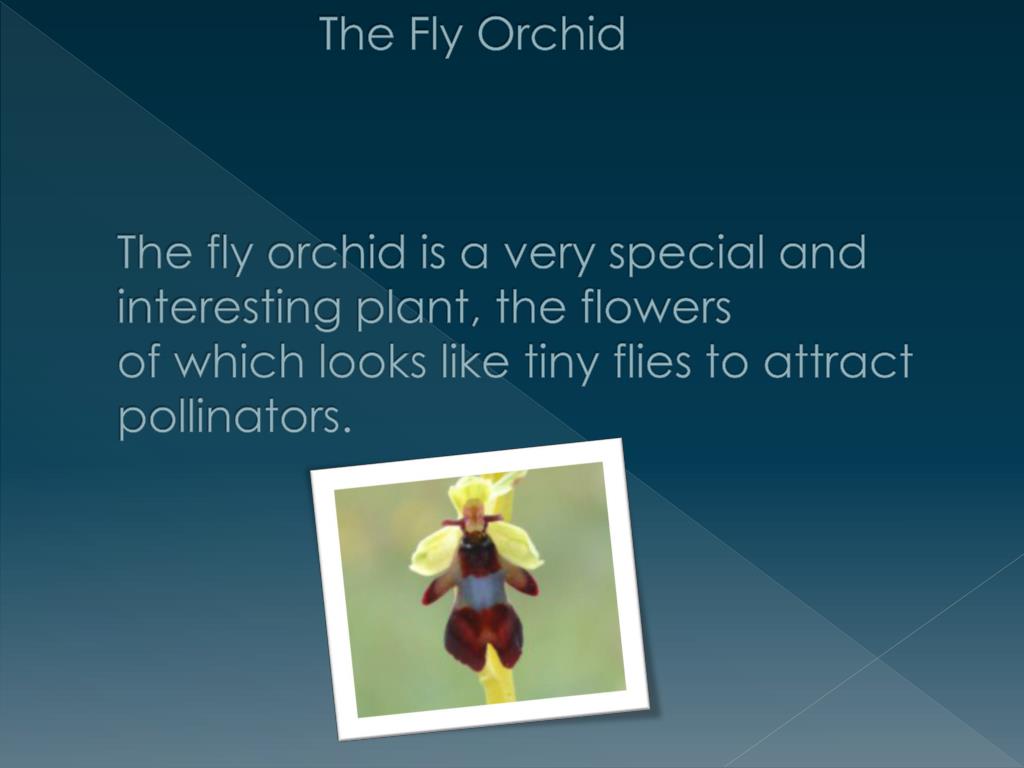 The Fly Orchid

The fly orchid is a very special and interesting plant, the flowers of which looks like tiny flies to attract pollinators.